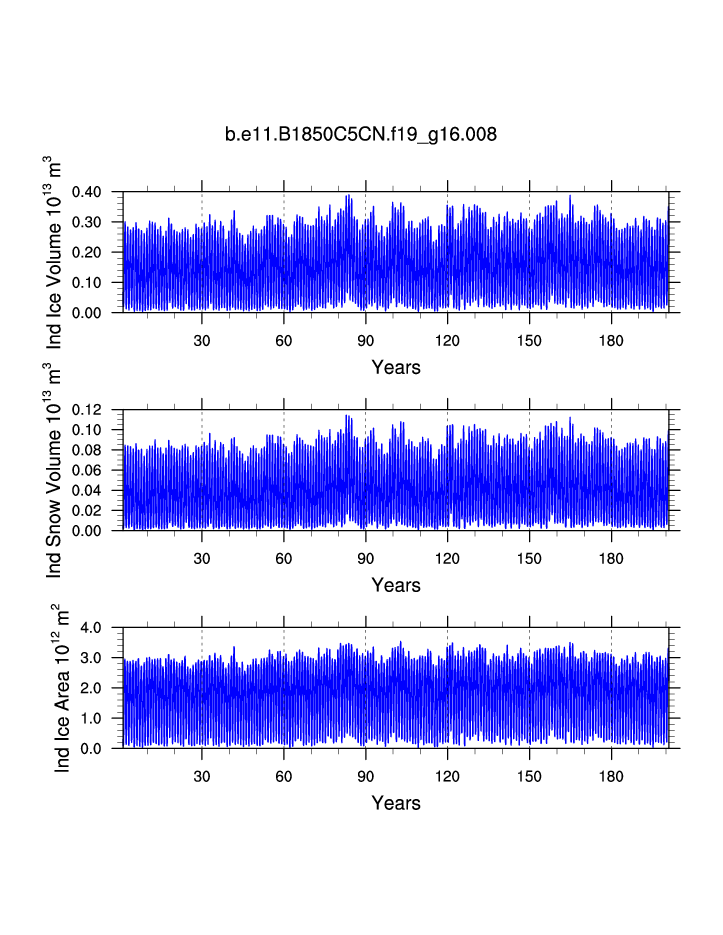 b.e11.B1850C5CN.f19_g16.008

Ind Ice Volume $10^{13}$ $m^3$
0.40
0.30
0.20
0.10
0.00
30 60 90 120 150 180
Years

Ind Snow Volume $10^{13}$ $m^3$
0.12
0.10
0.08
0.06
0.04
0.02
0.00
30 60 90 120 150 180
Years

Ind Ice Area $10^{12}$ $m^2$
4.0
3.0
2.0
1.0
0.0
30 60 90 120 150 180
Years